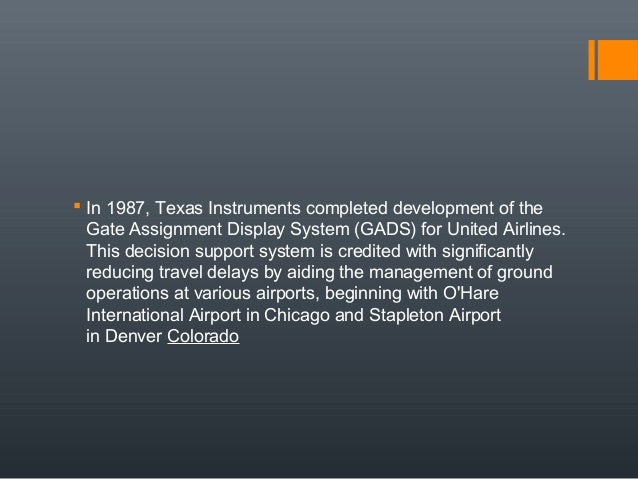 ▪ In 1987, Texas Instruments completed development of the Gate Assignment Display System (GADS) for United Airlines. This decision support system is credited with significantly reducing travel delays by aiding the management of ground operations at various airports, beginning with O'Hare International Airport in Chicago and Stapleton Airport in Denver Colorado